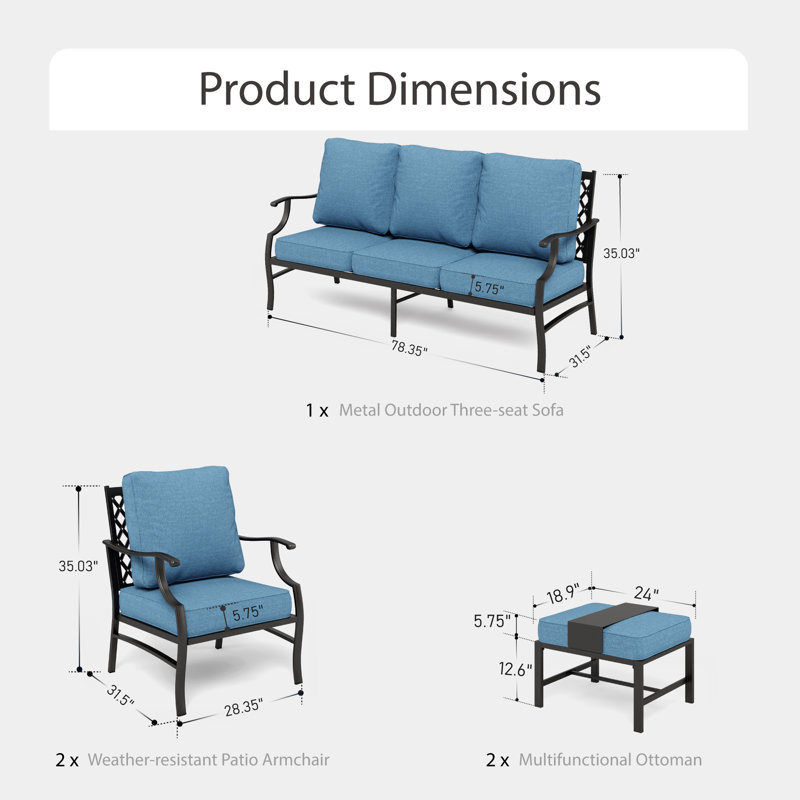 Product Dimensions

35.03"

5.75"

78.35"

31.5"

1 x Metal Outdoor Three-seat Sofa

35.03"

5.75"

31.5"

28.35"

2 x Weather-resistant Patio Armchair

18.9"

24"

5.75"

12.6"

2 x Multifunctional Ottoman